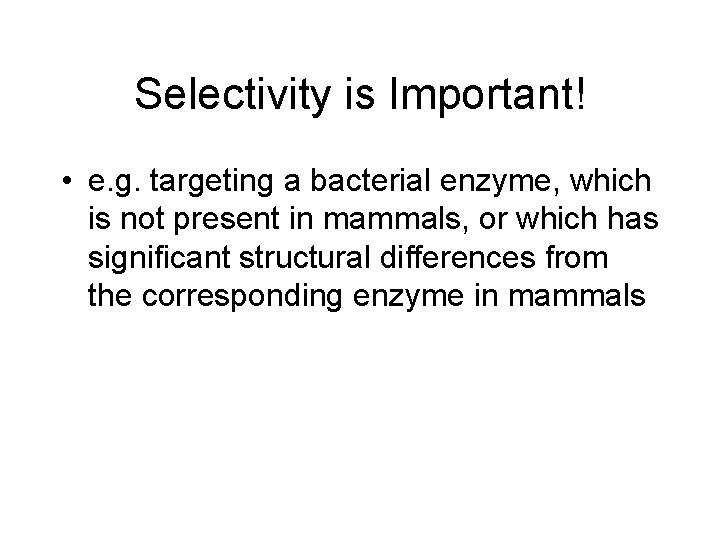 Selectivity is Important!

• e.g. targeting a bacterial enzyme, which is not present in mammals, or which has significant structural differences from the corresponding enzyme in mammals